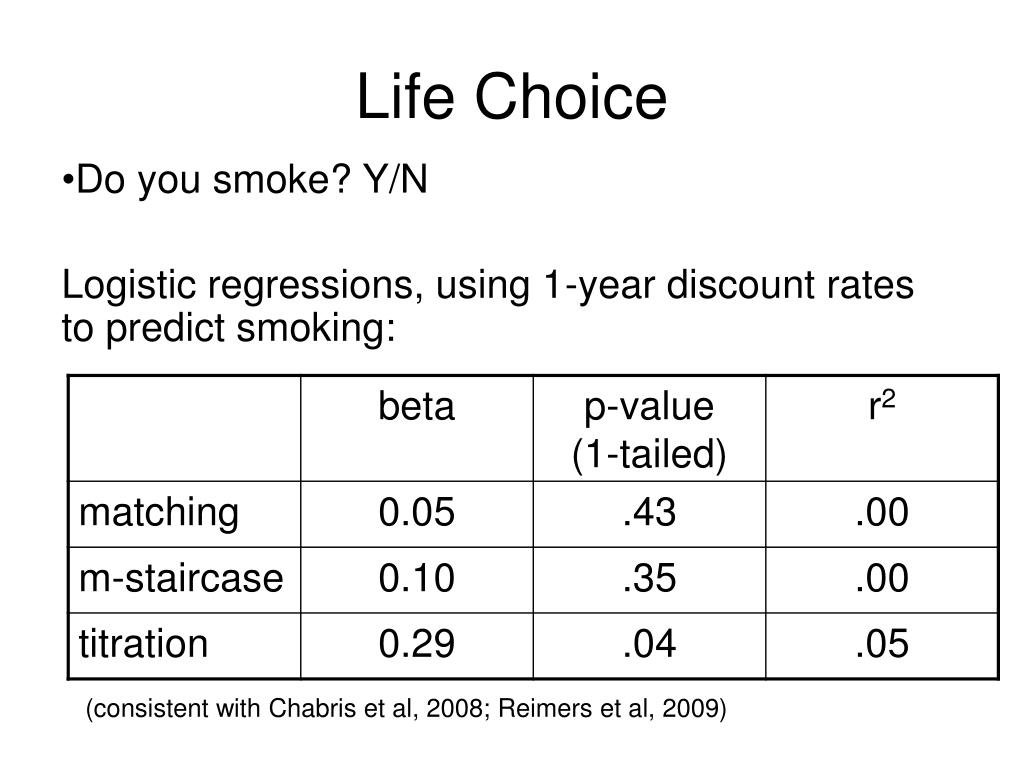 Life Choice

•Do you smoke? Y/N

Logistic regressions, using 1-year discount rates to predict smoking:

| | beta | p-value (1-tailed) | $r^2$ |
|---|---|---|---|
| matching | 0.05 | .43 | .00 |
| m-staircase | 0.10 | .35 | .00 |
| titration | 0.29 | .04 | .05 |

(consistent with Chabris et al, 2008; Reimers et al, 2009)